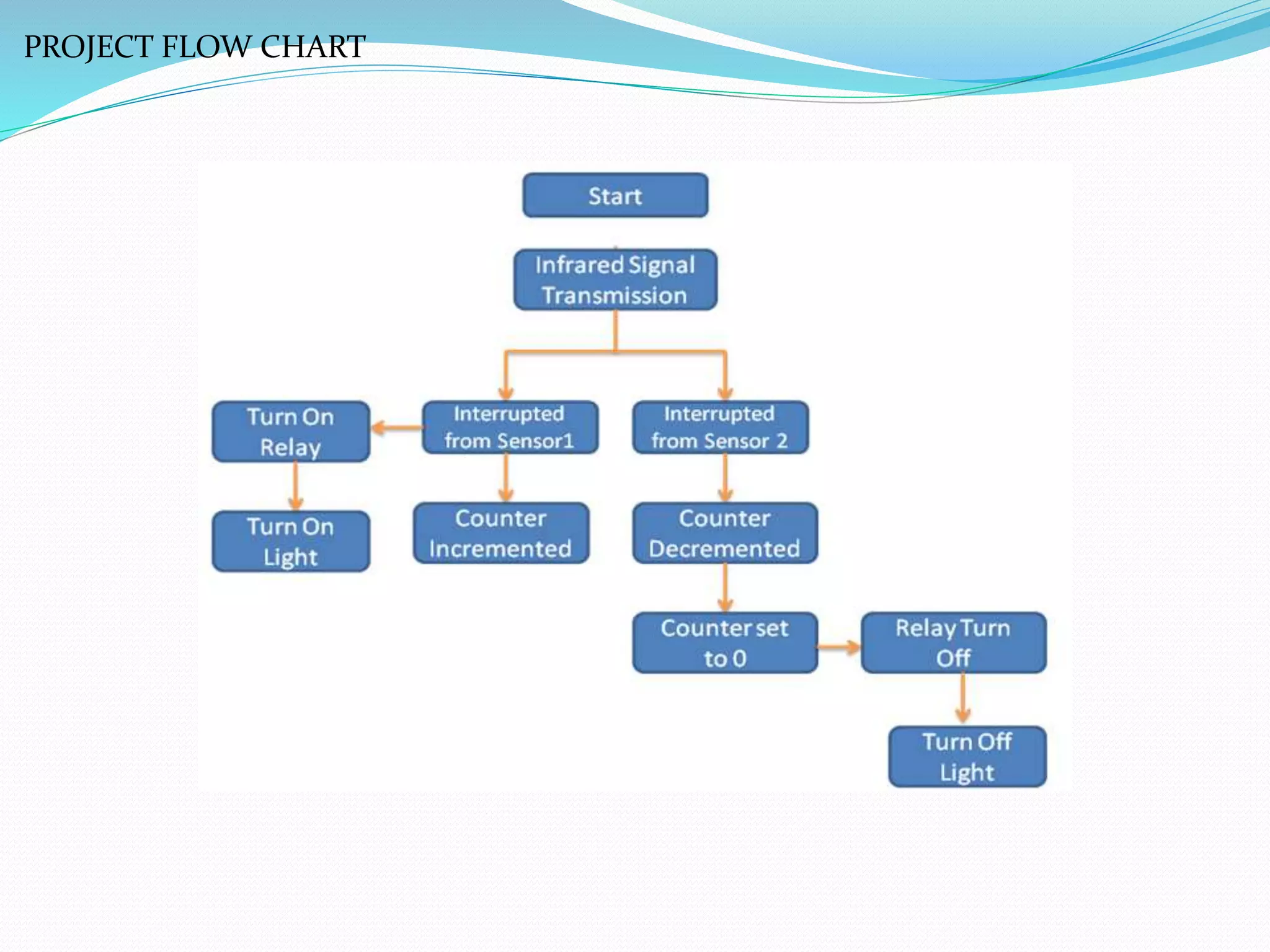 PROJECT FLOW CHART

Start

Infrared Signal Transmission

Turn On Relay

Interrupted from Sensor1

Interrupted from Sensor 2

Turn On Light

Counter Incremented

Counter Decremented

Counter set to 0

Relay Turn Off

Turn Off Light